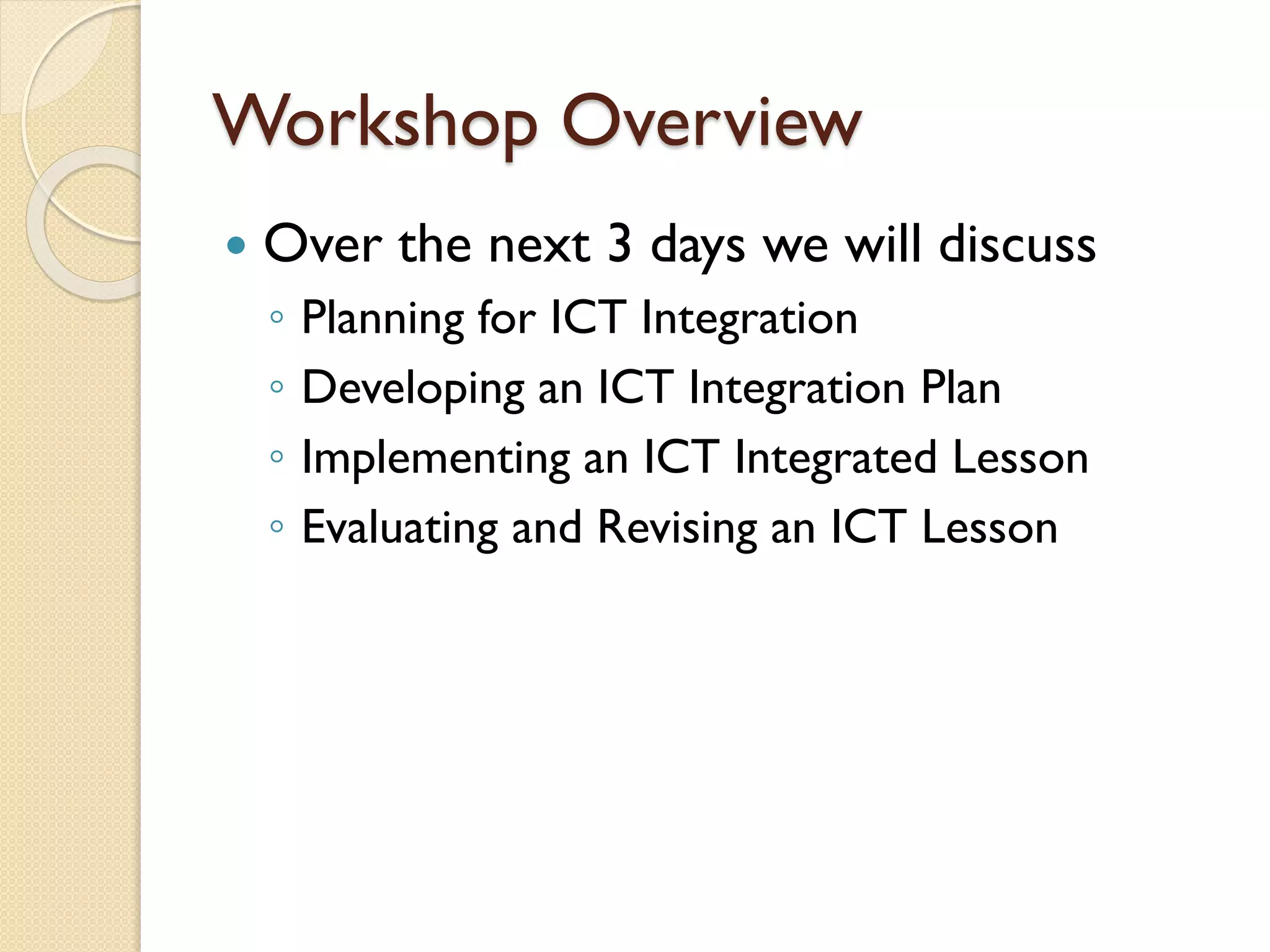 Workshop Overview

• Over the next 3 days we will discuss
  ◦ Planning for ICT Integration
  ◦ Developing an ICT Integration Plan
  ◦ Implementing an ICT Integrated Lesson
  ◦ Evaluating and Revising an ICT Lesson